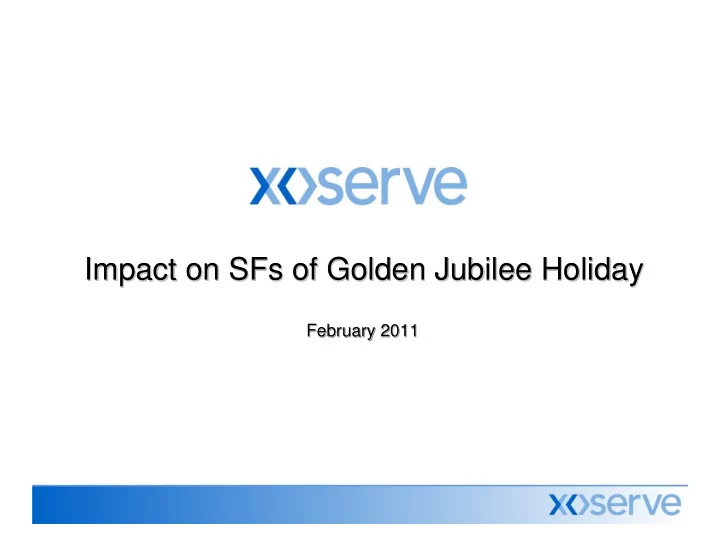 xoserve

Impact on SFs of Golden Jubilee Holiday

February 2011

xoserve